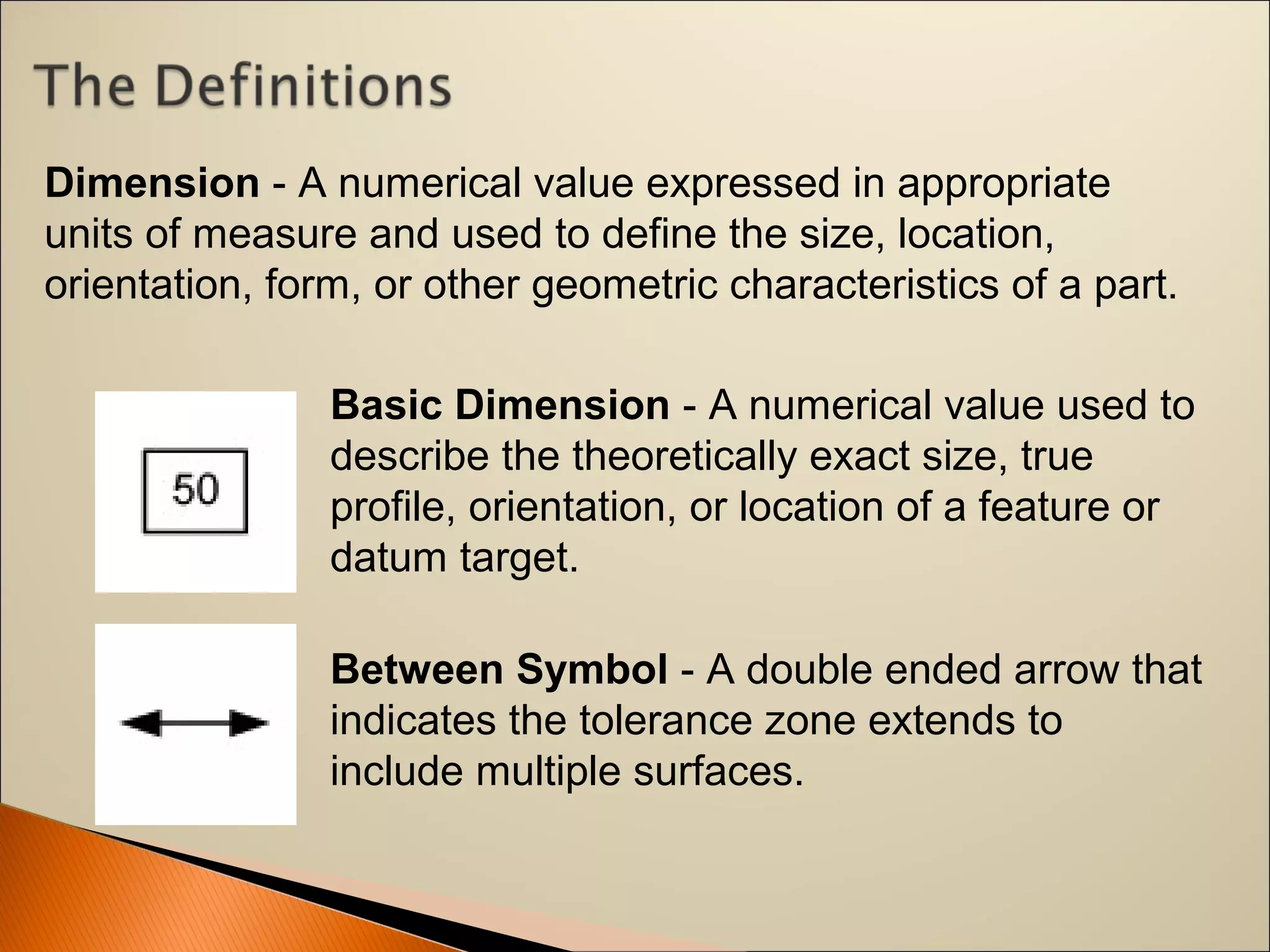 The Definitions

Dimension - A numerical value expressed in appropriate units of measure and used to define the size, location, orientation, form, or other geometric characteristics of a part.

50

Basic Dimension - A numerical value used to describe the theoretically exact size, true profile, orientation, or location of a feature or datum target.

Between Symbol - A double ended arrow that indicates the tolerance zone extends to include multiple surfaces.